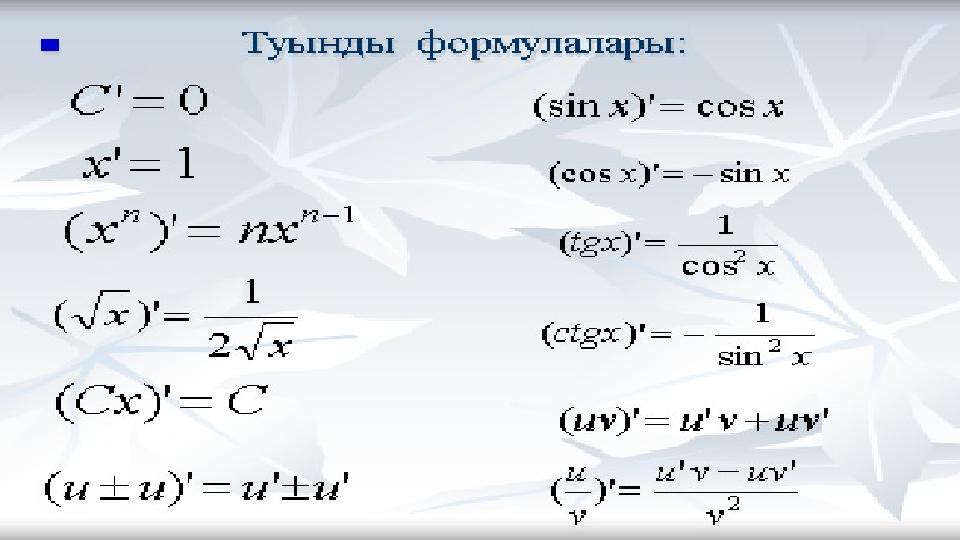 Туынды формулалары:

$C' = 0$

$x' = 1$

$(x^n)' = nx^{n-1}$

$(\sqrt{x})' = \frac{1}{2\sqrt{x}}$

$(Cx)' = C$

$(u \pm u)' = u' \pm u'$

$(\sin x)' = \cos x$

$(\cos x)' = -\sin x$

$(tgx)' = \frac{1}{\cos^2 x}$

$(ctgx)' = -\frac{1}{\sin^2 x}$

$(uv)' = u'v + uv'$

$(\frac{u}{v})' = \frac{u'v - uv'}{v^2}$